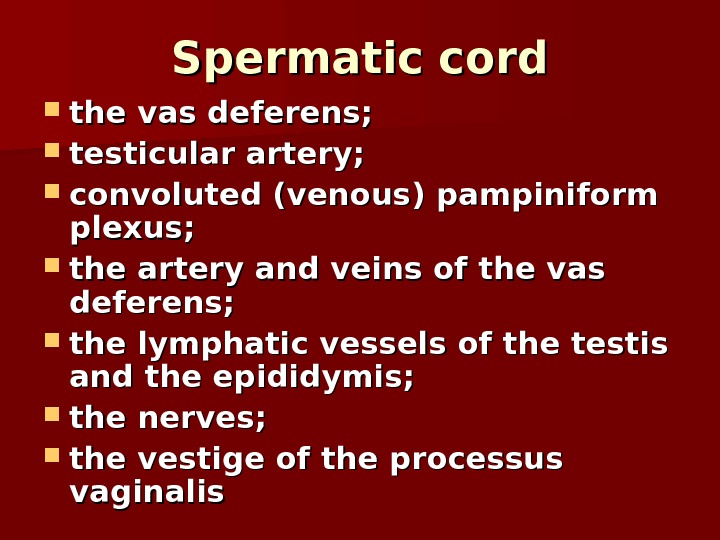 Spermatic cord

- the vas deferens;
- testicular artery;
- convoluted (venous) pampiniform plexus;
- the artery and veins of the vas deferens;
- the lymphatic vessels of the testis and the epididymis;
- the nerves;
- the vestige of the processus vaginalis